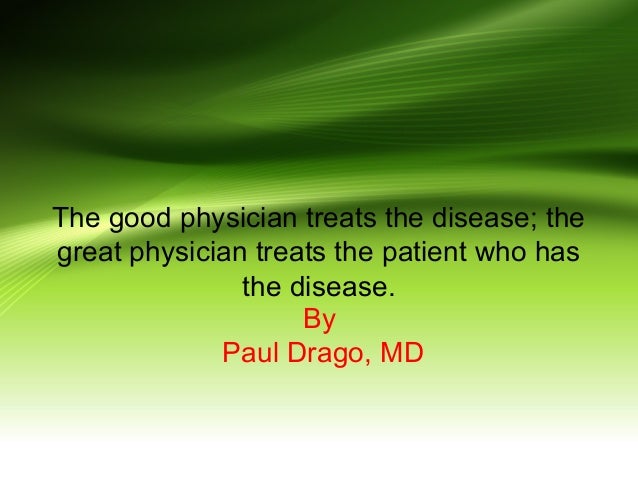 The good physician treats the disease; the great physician treats the patient who has the disease.
By
Paul Drago, MD